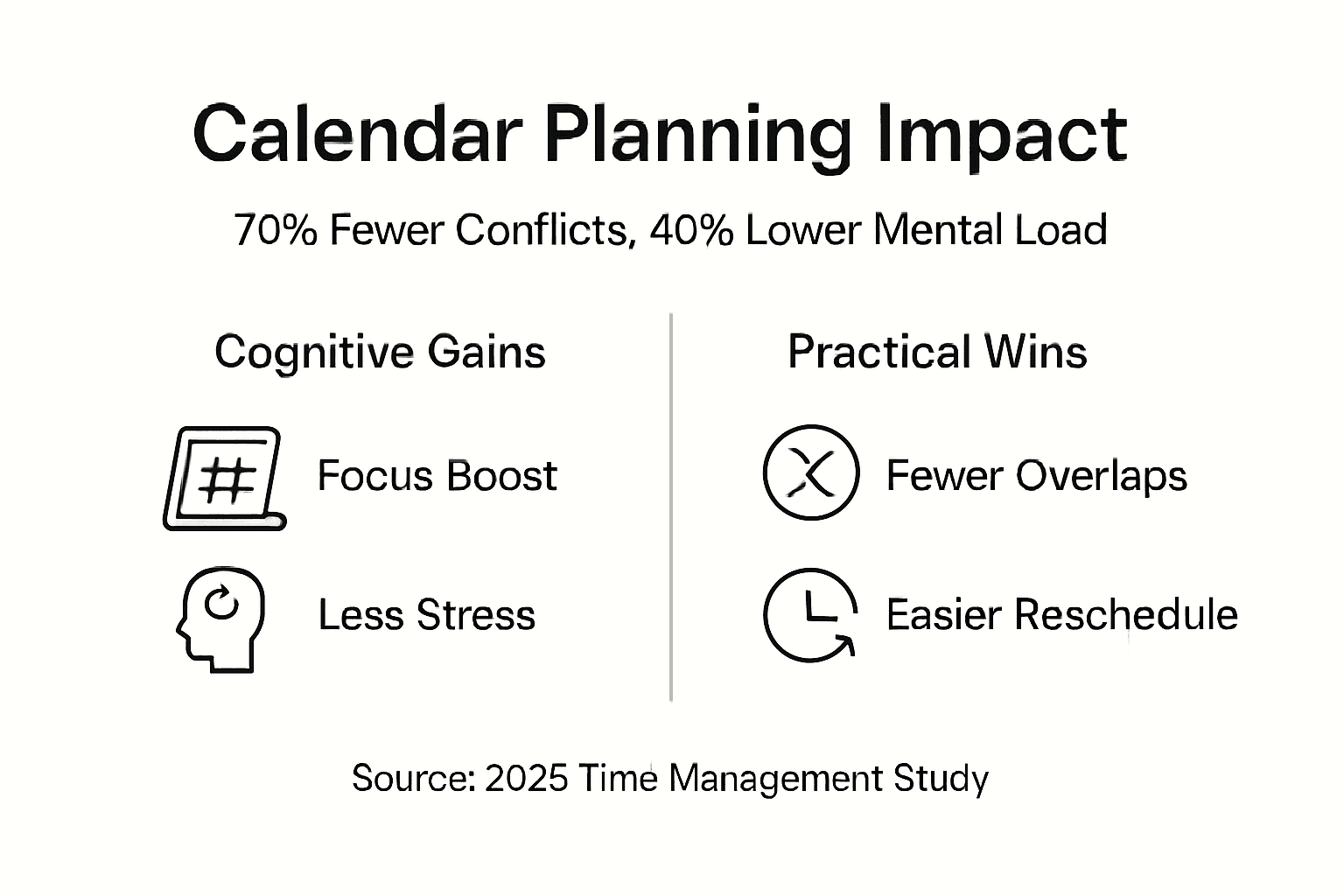 Calendar Planning Impact

70% Fewer Conflicts, 40% Lower Mental Load

Cognitive Gains

Focus Boost

Less Stress

Practical Wins

Fewer Overlaps

Easier Reschedule

Source: 2025 Time Management Study